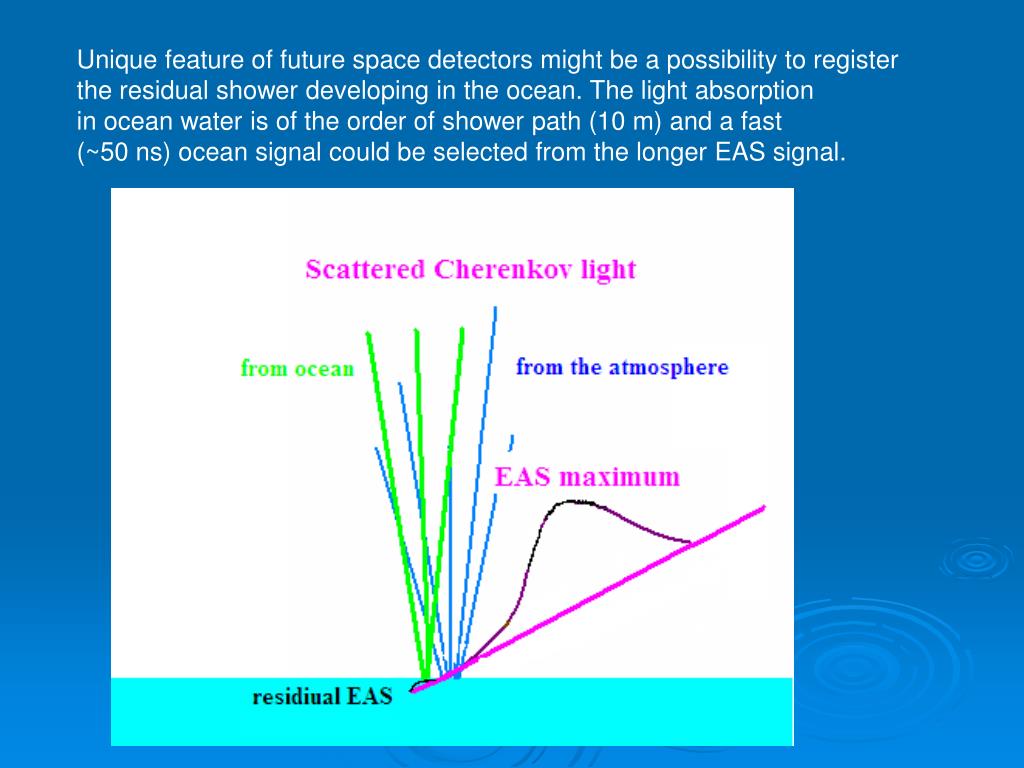 Unique feature of future space detectors might be a possibility to register the residual shower developing in the ocean. The light absorption in ocean water is of the order of shower path (10 m) and a fast (~50 ns) ocean signal could be selected from the longer EAS signal.

Scattered Cherenkov light

from ocean

from the atmosphere

EAS maximum

residiual EAS